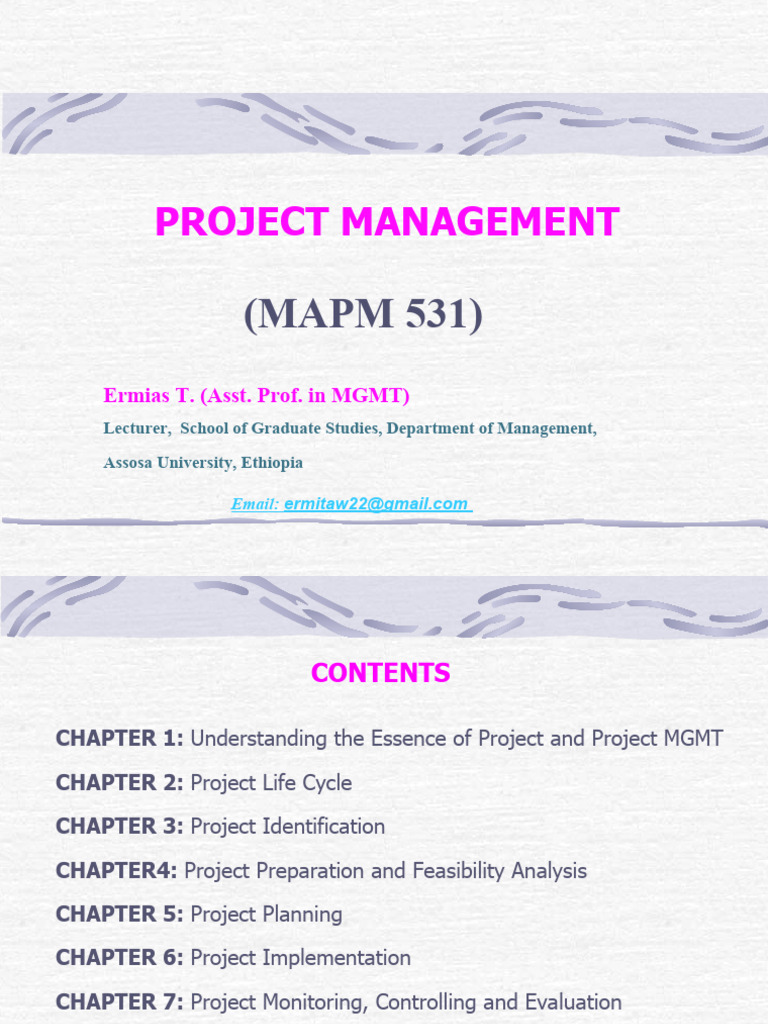 PROJECT MANAGEMENT

(MAPM 531)

Ermias T. (Asst. Prof. in MGMT)

Lecturer, School of Graduate Studies, Department of Management,

Assosa University, Ethiopia

Email: ermitaw22@gmail.com

CONTENTS

CHAPTER 1: Understanding the Essence of Project and Project MGMT

CHAPTER 2: Project Life Cycle

CHAPTER 3: Project Identification

CHAPTER4: Project Preparation and Feasibility Analysis

CHAPTER 5: Project Planning

CHAPTER 6: Project Implementation

CHAPTER 7: Project Monitoring, Controlling and Evaluation